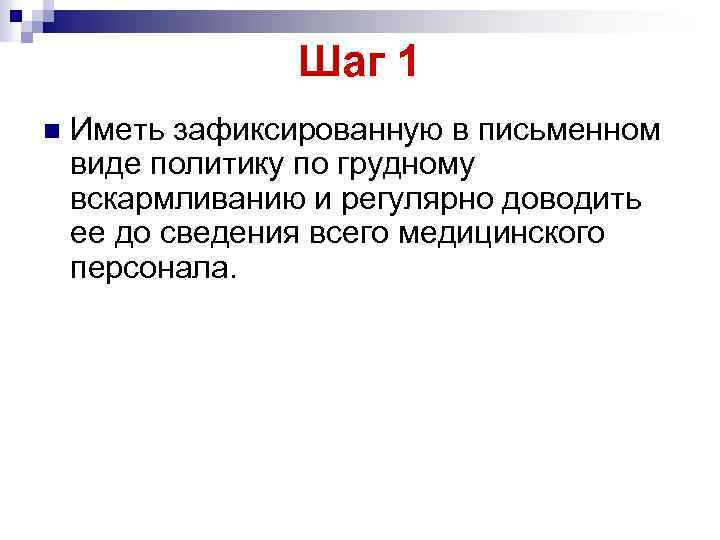 Шаг 1

Иметь зафиксированную в письменном виде политику по грудному вскармливанию и регулярно доводить ее до сведения всего медицинского персонала.